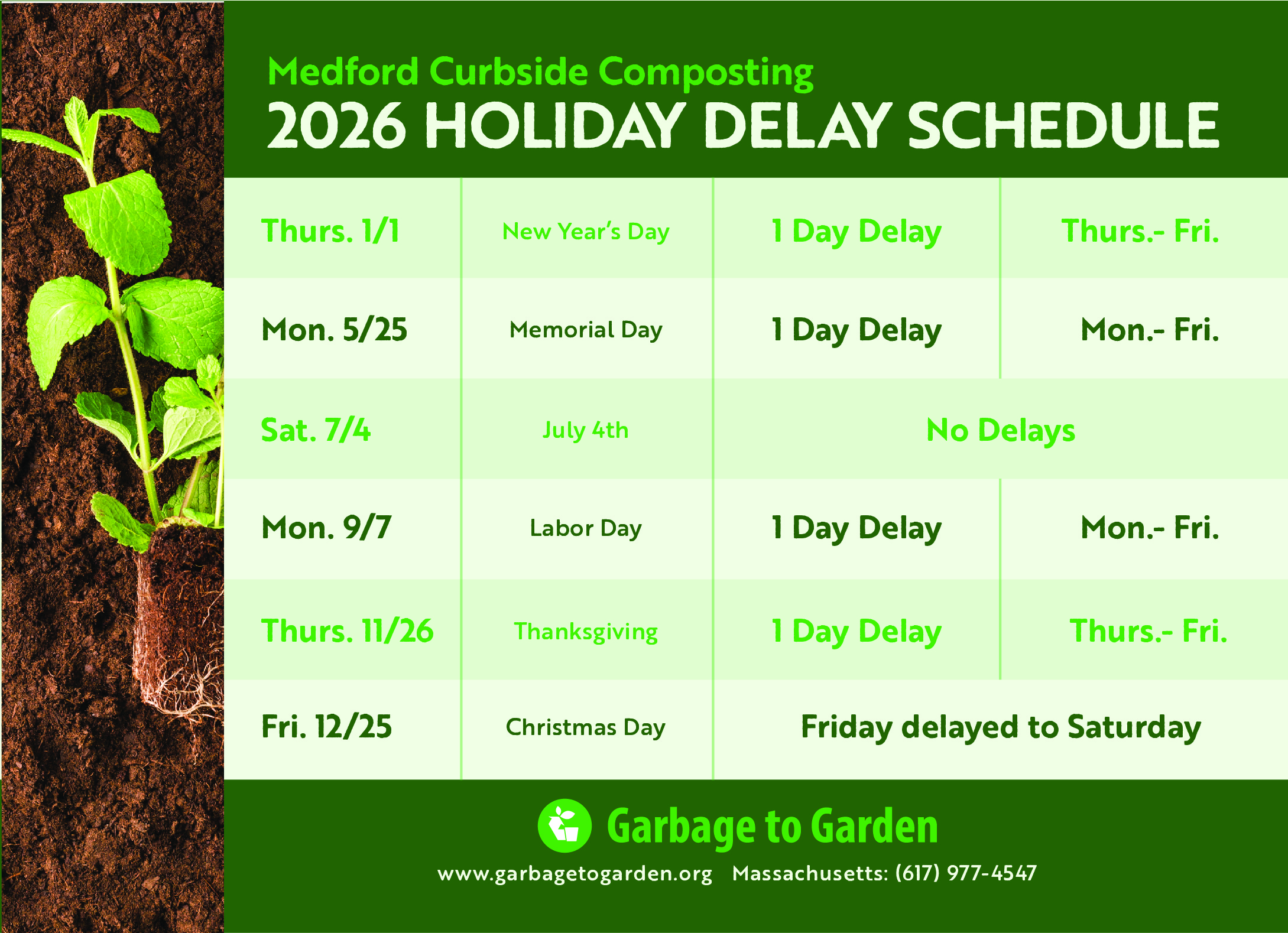 Medford Curbside Composting
2026 HOLIDAY DELAY SCHEDULE

| | | | |
|---|---|---|---|
| Thurs. 1/1 | New Year's Day | 1 Day Delay | Thurs.- Fri. |
| Mon. 5/25 | Memorial Day | 1 Day Delay | Mon.- Fri. |
| Sat. 7/4 | July 4th | No Delays | |
| Mon. 9/7 | Labor Day | 1 Day Delay | Mon.- Fri. |
| Thurs. 11/26 | Thanksgiving | 1 Day Delay | Thurs.- Fri. |
| Fri. 12/25 | Christmas Day | Friday delayed to Saturday | |

Garbage to Garden
www.garbagetogarden.org Massachusetts: (617) 977-4547